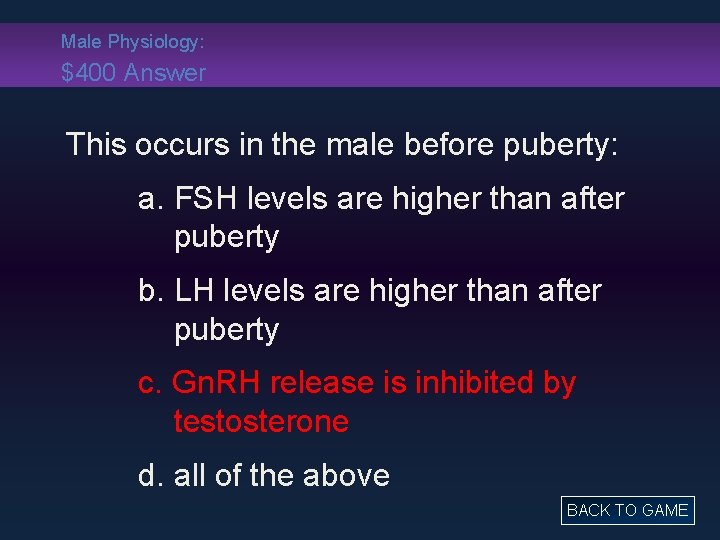 Male Physiology:
$400 Answer

This occurs in the male before puberty:

a. FSH levels are higher than after puberty

b. LH levels are higher than after puberty

c. GnRH release is inhibited by testosterone

d. all of the above

BACK TO GAME